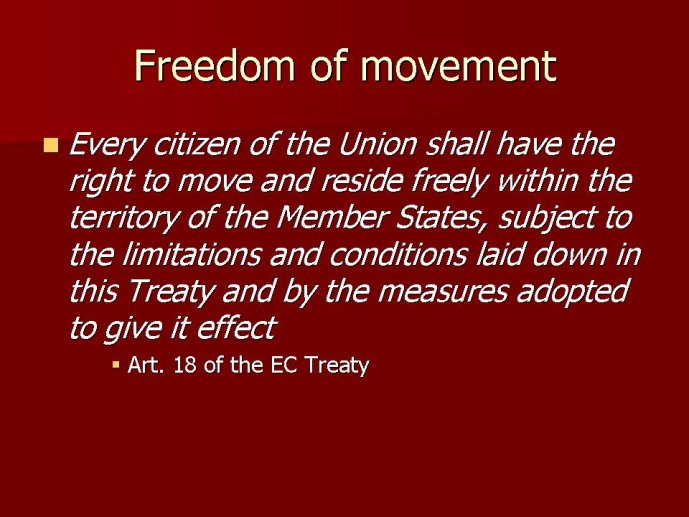 Freedom of movement

Every citizen of the Union shall have the right to move and reside freely within the territory of the Member States, subject to the limitations and conditions laid down in this Treaty and by the measures adopted to give it effect

Art. 18 of the EC Treaty